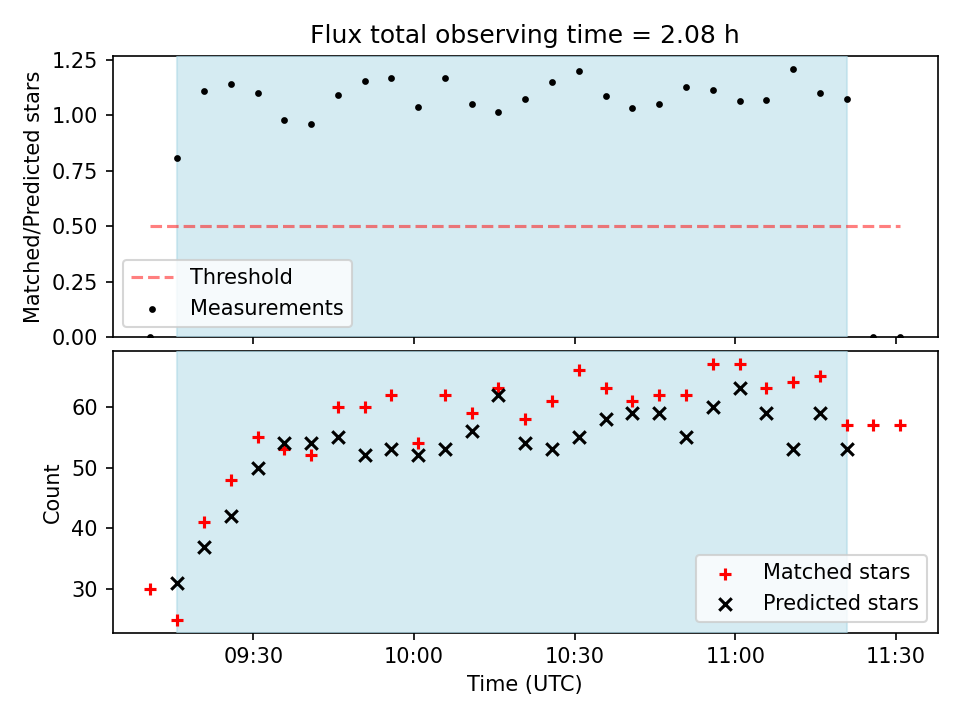 Flux total observing time = 2.08 h

Matched/Predicted stars

1.25
1.00
0.75
0.50
0.25
0.00

Threshold
Measurements

Count

60
50
40
30

Matched stars
Predicted stars

09:30
10:00
10:30
11:00
11:30

Time (UTC)